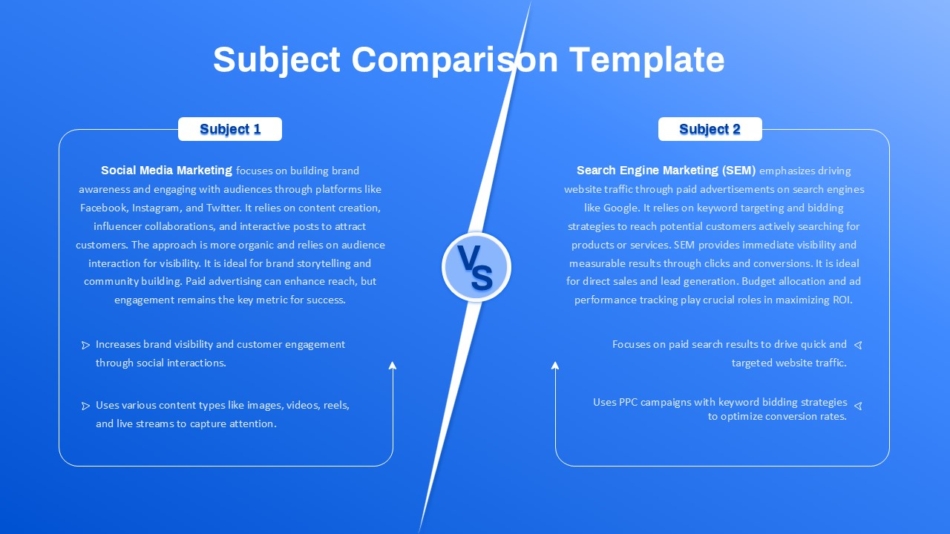 Subject Comparison Template

Subject 1

Social Media Marketing focuses on building brand awareness and engaging with audiences through platforms like Facebook, Instagram, and Twitter. It relies on content creation, influencer collaborations, and interactive posts to attract customers. The approach is more organic and relies on audience interaction for visibility. It is ideal for brand storytelling and community building. Paid advertising can enhance reach, but engagement remains the key metric for success.

Increases brand visibility and customer engagement through social interactions.

Uses various content types like images, videos, reels, and live streams to capture attention.

VS

Subject 2

Search Engine Marketing (SEM) emphasizes driving website traffic through paid advertisements on search engines like Google. It relies on keyword targeting and bidding strategies to reach potential customers actively searching for products or services. SEM provides immediate visibility and measurable results through clicks and conversions. It is ideal for direct sales and lead generation. Budget allocation and ad performance tracking play crucial roles in maximizing ROI.

Focuses on paid search results to drive quick and targeted website traffic.

Uses PPC campaigns with keyword bidding strategies to optimize conversion rates.